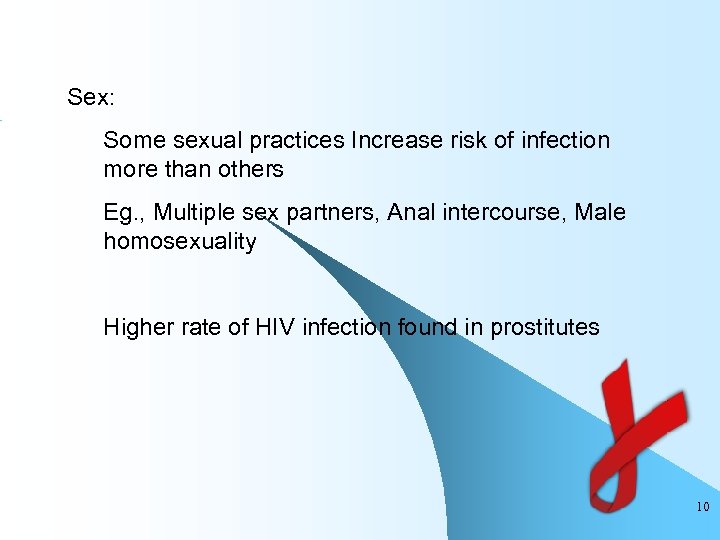 Sex:

Some sexual practices Increase risk of infection more than others

Eg., Multiple sex partners, Anal intercourse, Male homosexuality

Higher rate of HIV infection found in prostitutes

10